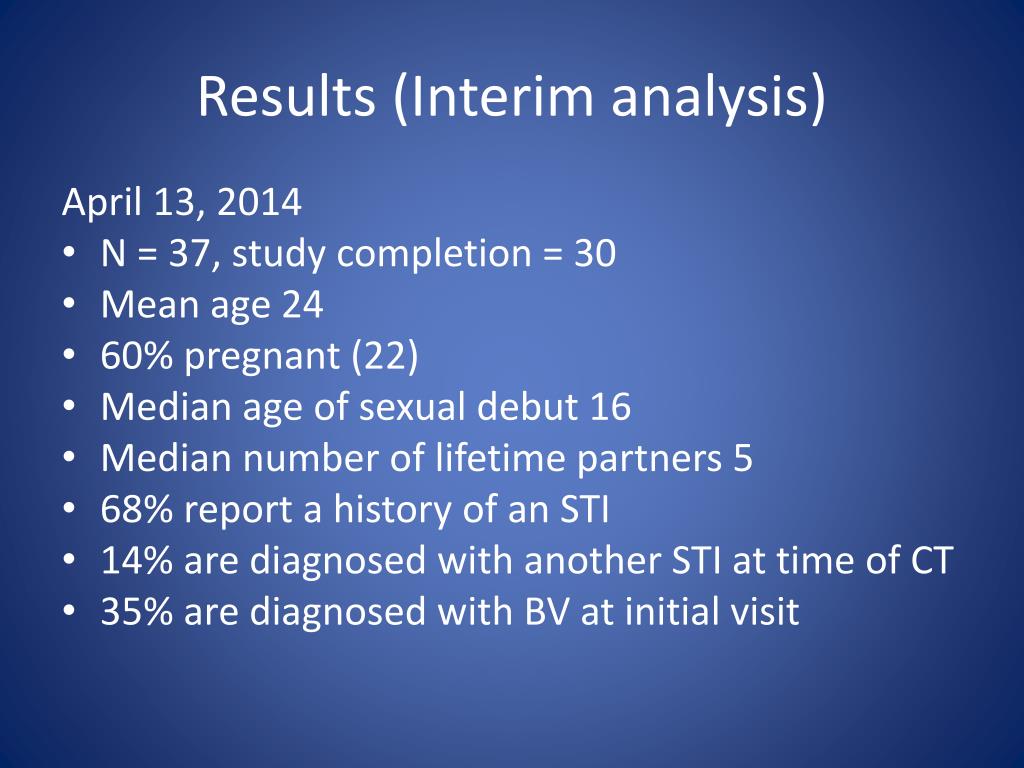 Results (Interim analysis)

April 13, 2014
• N = 37, study completion = 30
• Mean age 24
• 60% pregnant (22)
• Median age of sexual debut 16
• Median number of lifetime partners 5
• 68% report a history of an STI
• 14% are diagnosed with another STI at time of CT
• 35% are diagnosed with BV at initial visit